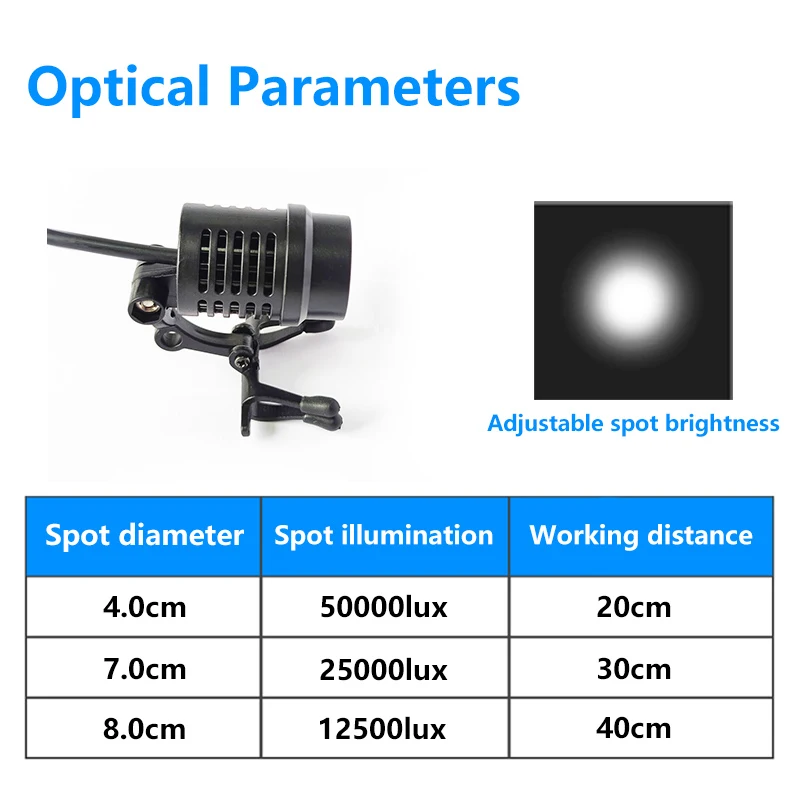 Optical Parameters

Adjustable spot brightness

| Spot diameter | Spot illumination | Working distance |
|---|---|---|
| 4.0cm | 50000lux | 20cm |
| 7.0cm | 25000lux | 30cm |
| 8.0cm | 12500lux | 40cm |